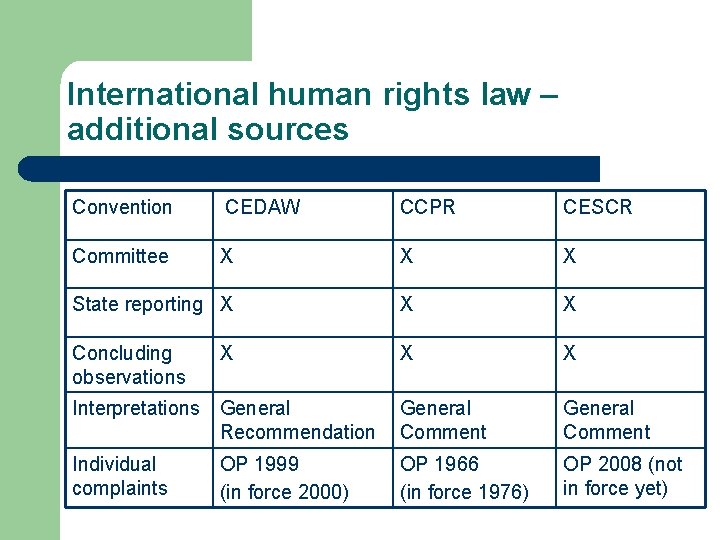 International human rights law – additional sources

| Convention | CEDAW | CCPR | CESCR |
|---|---|---|---|
| Committee | X | X | X |
| State reporting | X | X | X |
| Concluding observations | X | X | X |
| Interpretations | General Recommendation | General Comment | General Comment |
| Individual complaints | OP 1999 (in force 2000) | OP 1966 (in force 1976) | OP 2008 (not in force yet) |